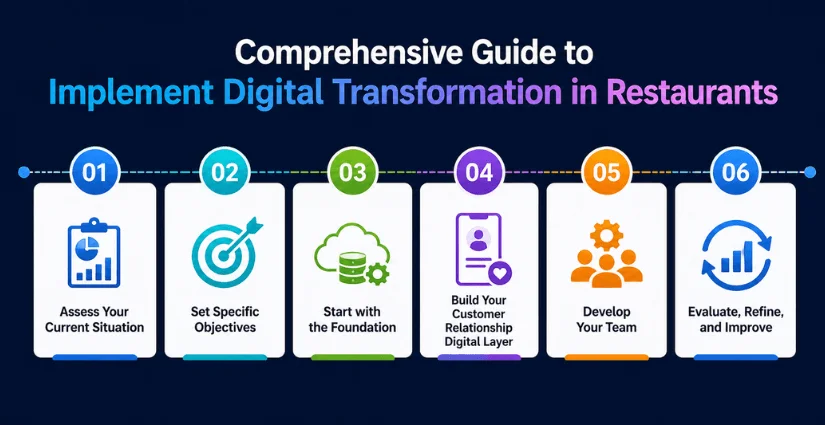 Comprehensive Guide to
Implement Digital Transformation in Restaurants

01
Assess Your Current Situation

02
Set Specific Objectives

03
Start with the Foundation

04
Build Your Customer Relationship Digital Layer

05
Develop Your Team

06
Evaluate, Refine, and Improve